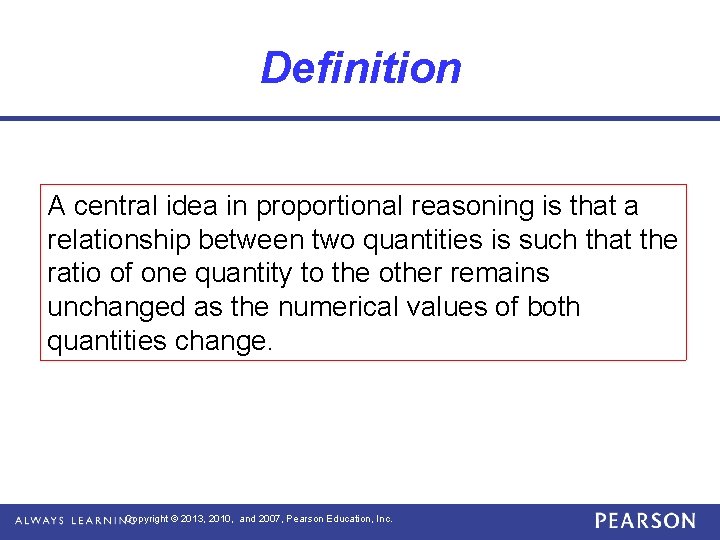 Definition

A central idea in proportional reasoning is that a relationship between two quantities is such that the ratio of one quantity to the other remains unchanged as the numerical values of both quantities change.

ALWAYS LEARNING Copyright © 2013, 2010, and 2007, Pearson Education, Inc. PEARSON